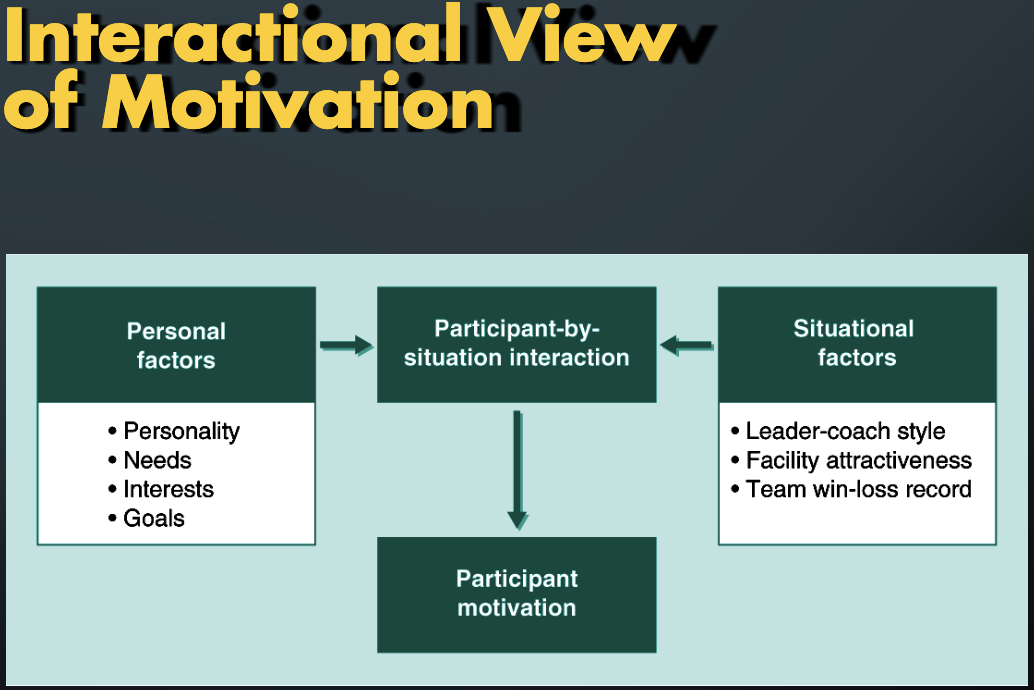 Interactional View of Motivation

Personal factors

• Personality
• Needs
• Interests
• Goals

Participant-by-situation interaction

Situational factors

• Leader-coach style
• Facility attractiveness
• Team win-loss record

Participant motivation